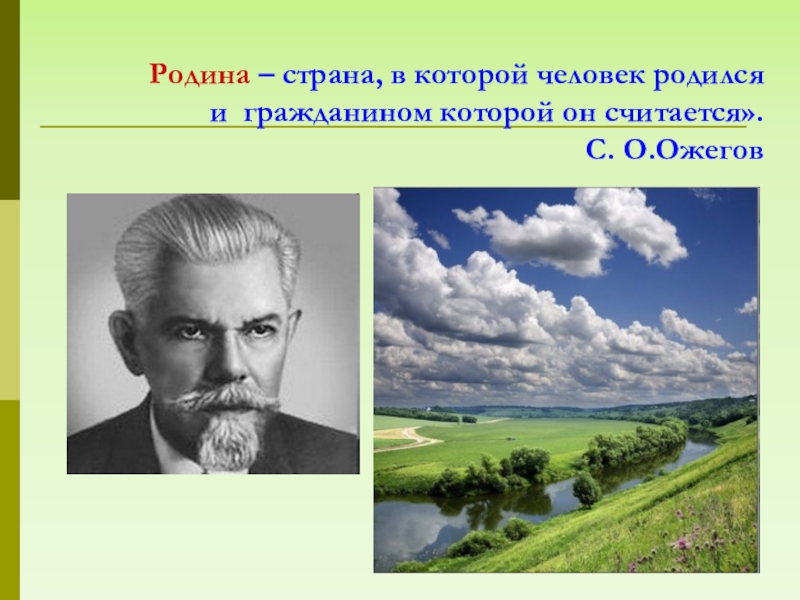 Родина – страна, в которой человек родился и гражданином которой он считается».
С. О.Ожегов